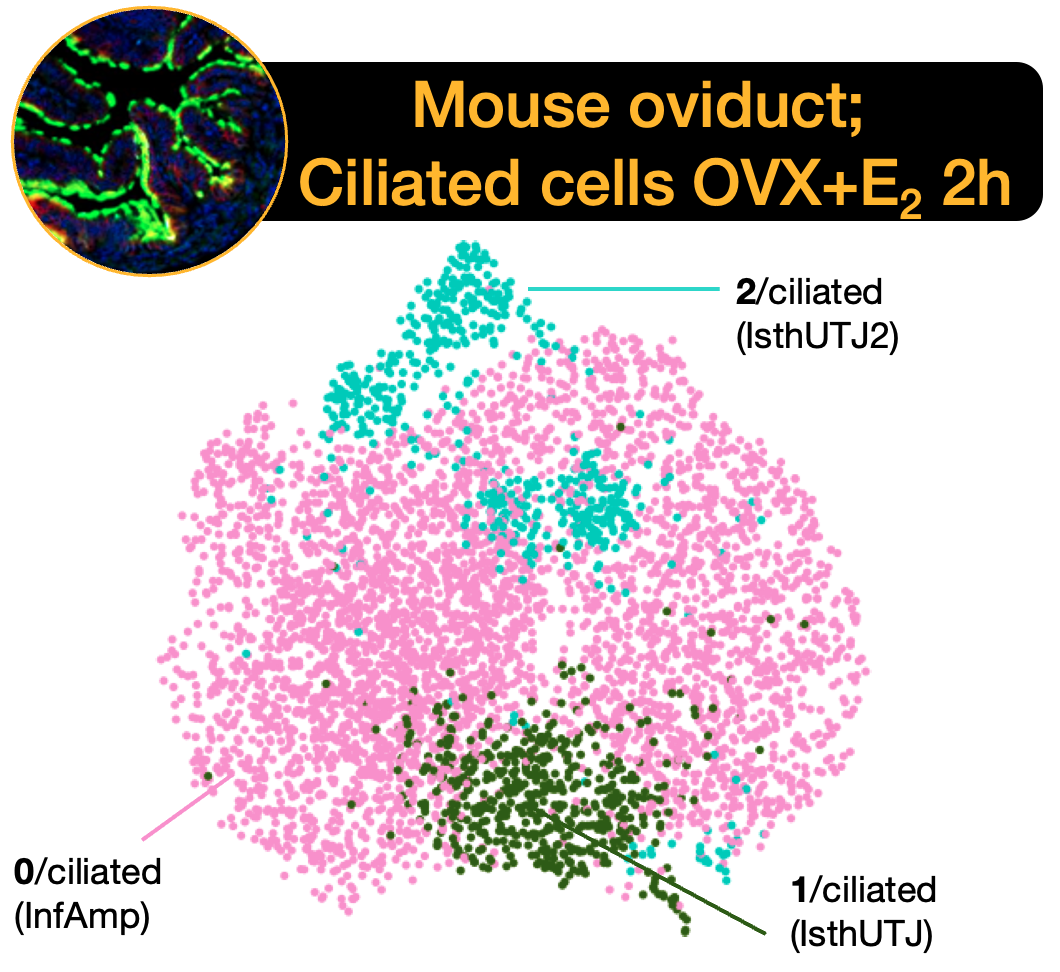 Mouse oviduct;
Ciliated cells OVX+$E_2$ 2h

2/ciliated
(IsthUTJ2)

0/ciliated
(InfAmp)

1/ciliated
(IsthUTJ)